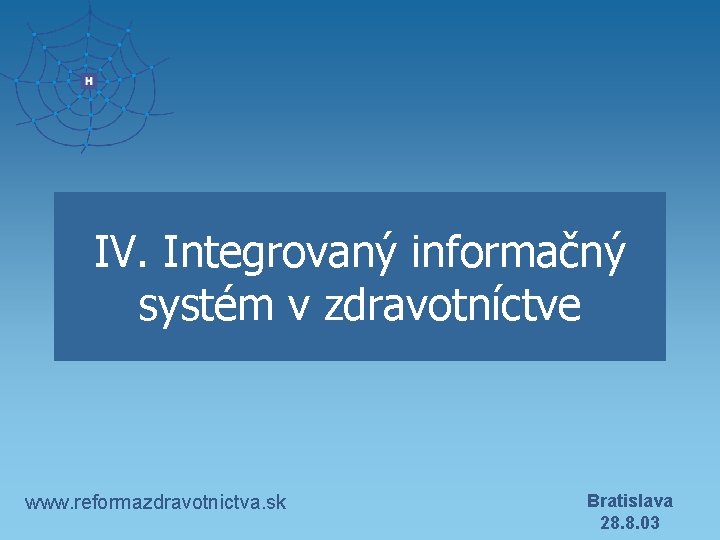 H

IV. Integrovaný informačný systém v zdravotníctve

www.reformazdravotnictva.sk

Bratislava
28.8.03